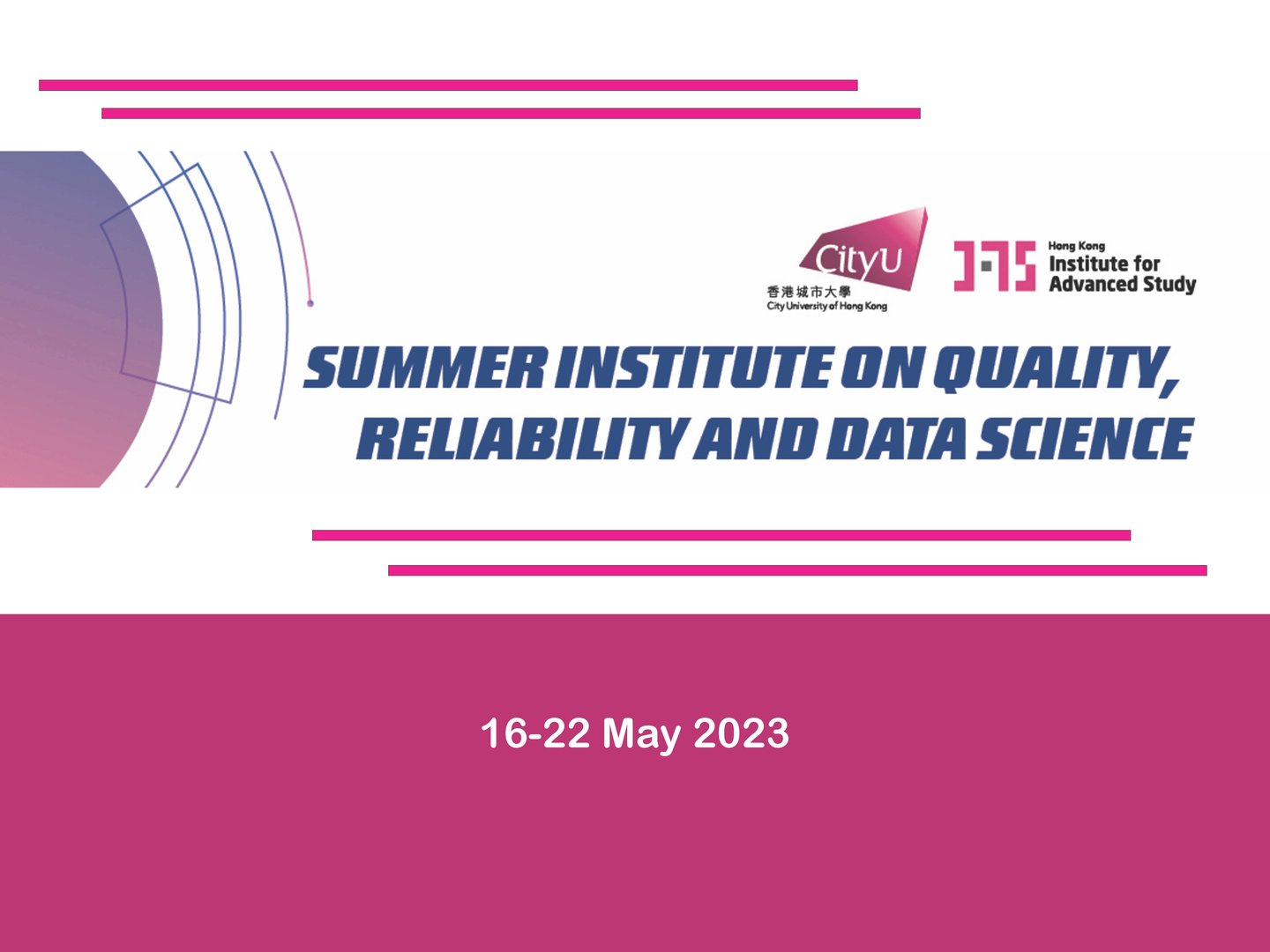 CityU
香港城市大學
City University of Hong Kong

IAS
Hong Kong
Institute for
Advanced Study

SUMMER INSTITUTE ON QUALITY, RELIABILITY AND DATA SCIENCE

16-22 May 2023